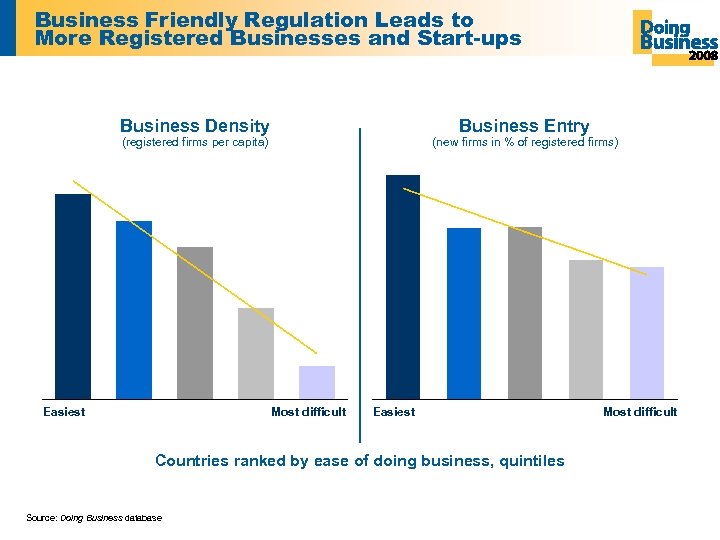 Business Friendly Regulation Leads to More Registered Businesses and Start-ups

Doing Business 2008

Business Density
(registered firms per capita)

Easiest
Most difficult

Business Entry
(new firms in % of registered firms)

Easiest
Most difficult

Countries ranked by ease of doing business, quintiles

Source: Doing Business database